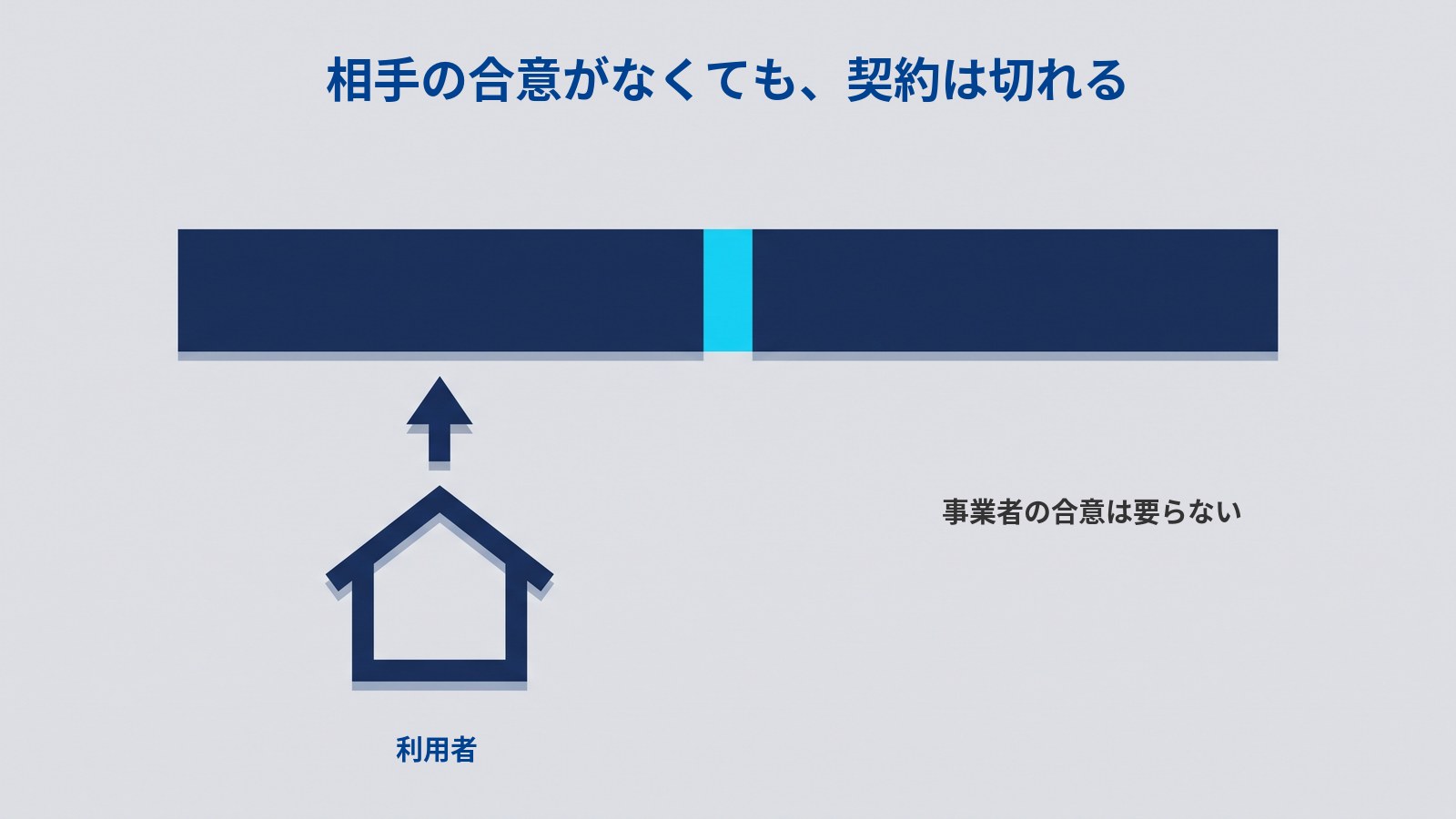 相手の合意がなくても、契約は切れる

事業者の合意は要らない

利用者